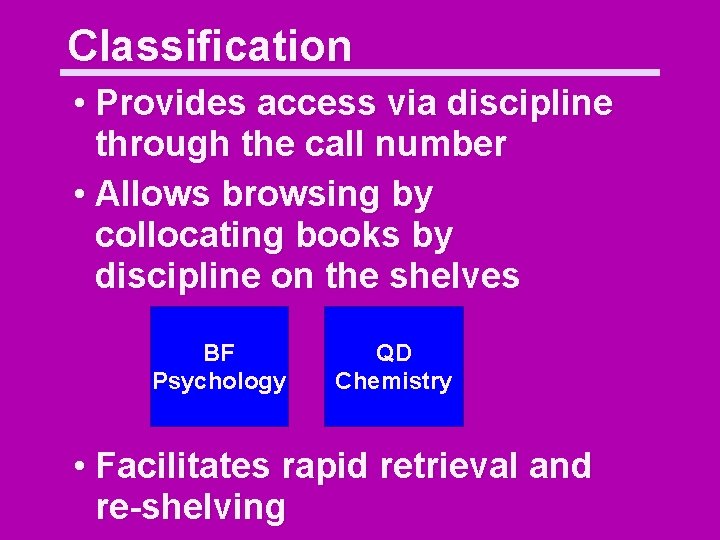 Classification

• Provides access via discipline through the call number

• Allows browsing by collocating books by discipline on the shelves

BF
Psychology

QD
Chemistry

• Facilitates rapid retrieval and re-shelving